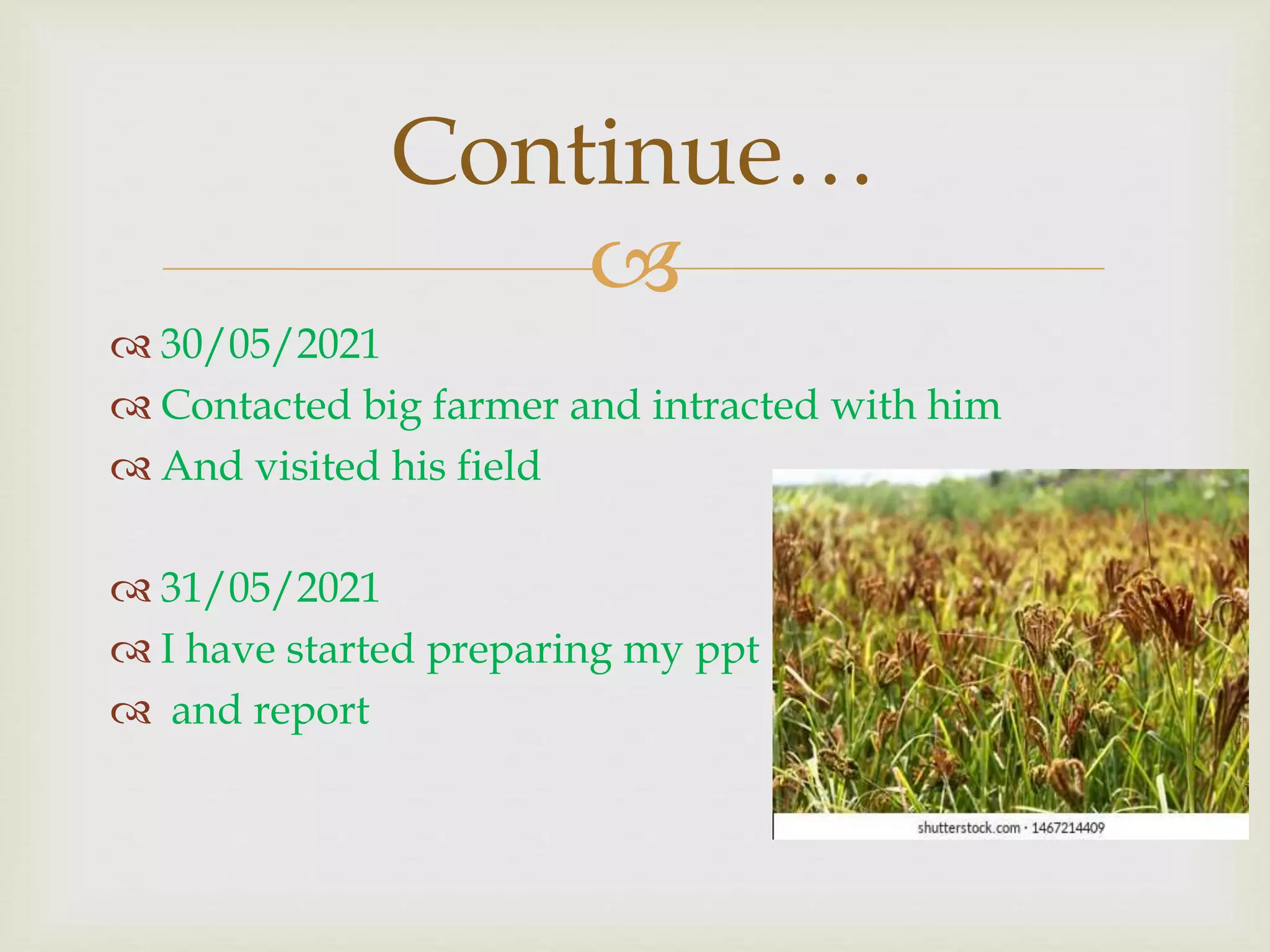 Continue…

30/05/2021
Contacted big farmer and intracted with him
And visited his field

31/05/2021
I have started preparing my ppt
and report

shutterstock.com · 1467214409